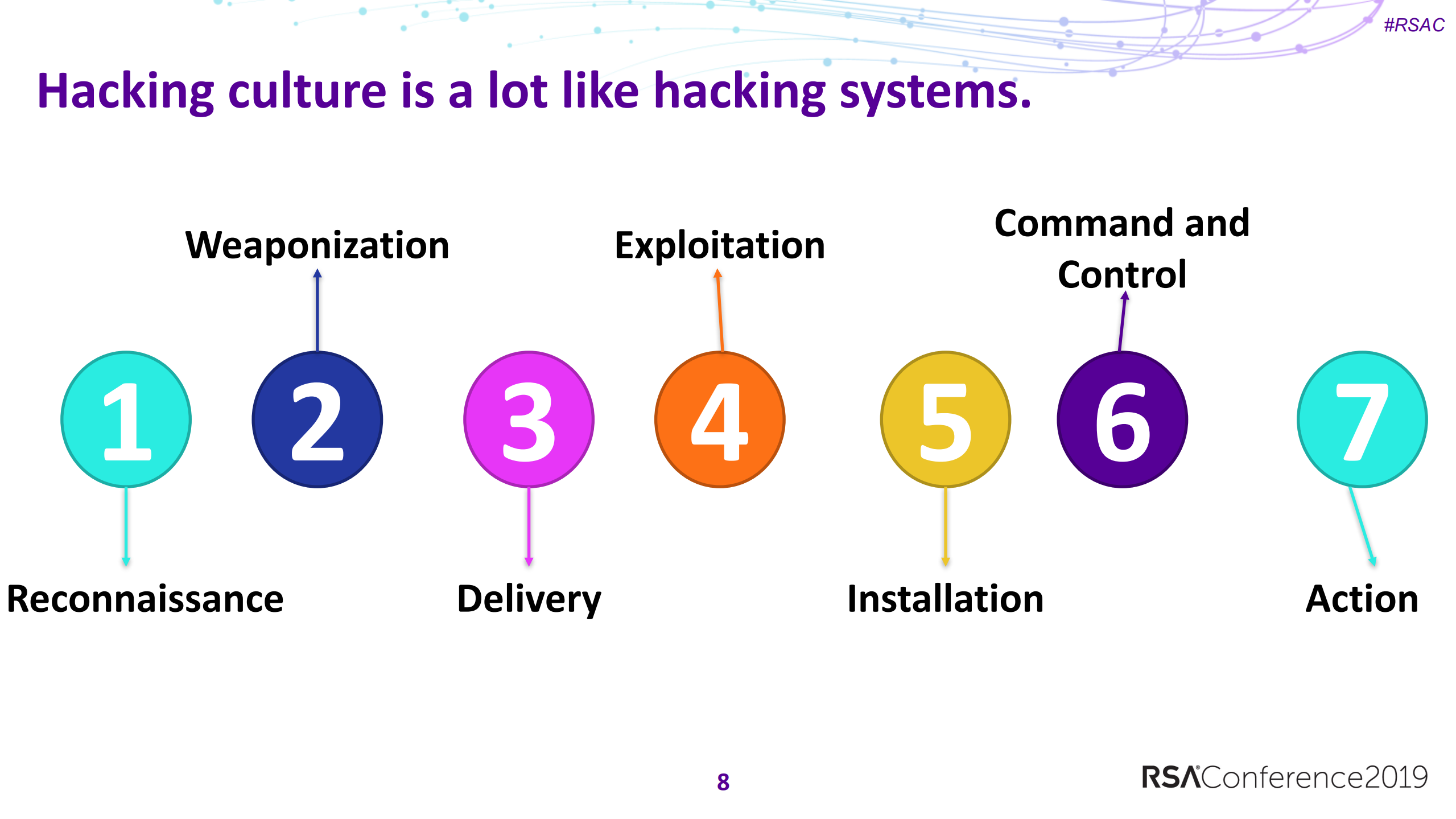 #RSAC

Hacking culture is a lot like hacking systems.

Weaponization

Exploitation

Command and Control

1 2 3 4 5 6 7

Reconnaissance

Delivery

Installation

Action

8

RSAConference2019